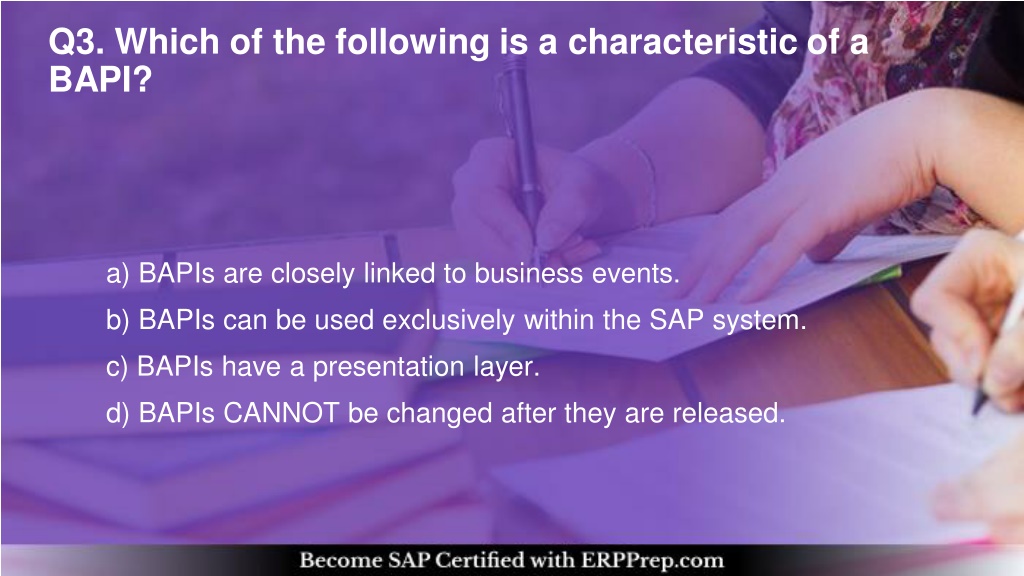 Q3. Which of the following is a characteristic of a BAPI?

a) BAPIs are closely linked to business events.

b) BAPIs can be used exclusively within the SAP system.

c) BAPIs have a presentation layer.

d) BAPIs CANNOT be changed after they are released.

Become SAP Certified with ERPPrep.com